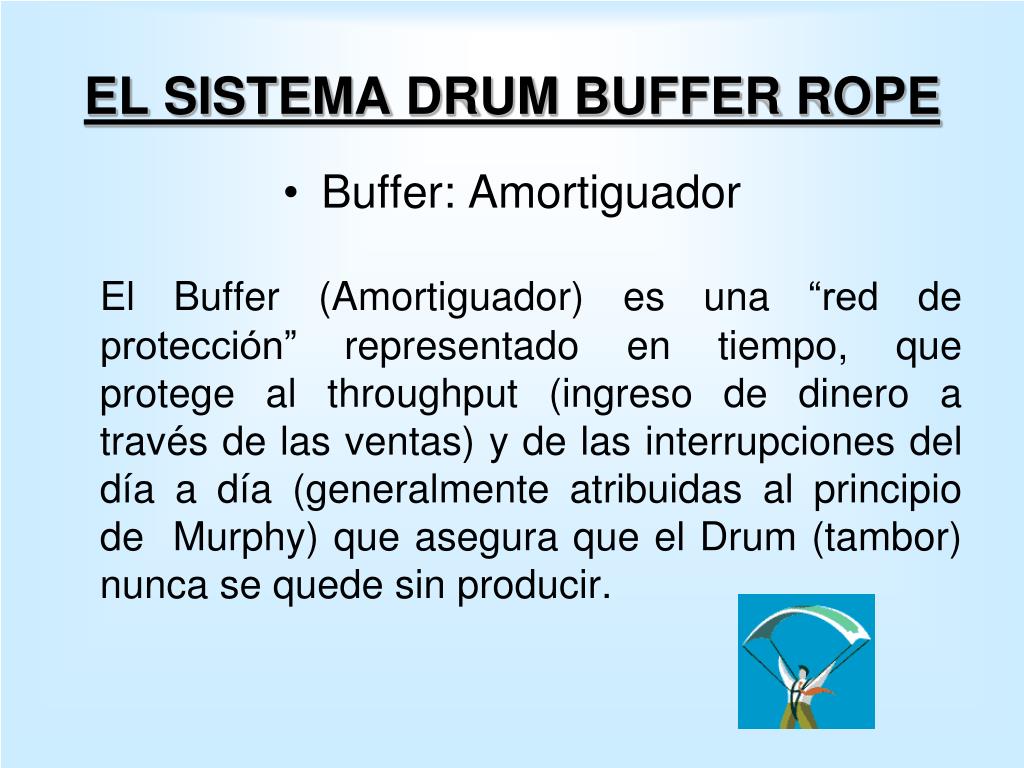 EL SISTEMA DRUM BUFFER ROPE

• Buffer: Amortiguador

El Buffer (Amortiguador) es una “red de protección” representado en tiempo, que protege al throughput (ingreso de dinero a través de las ventas) y de las interrupciones del día a día (generalmente atribuidas al principio de Murphy) que asegura que el Drum (tambor) nunca se quede sin producir.